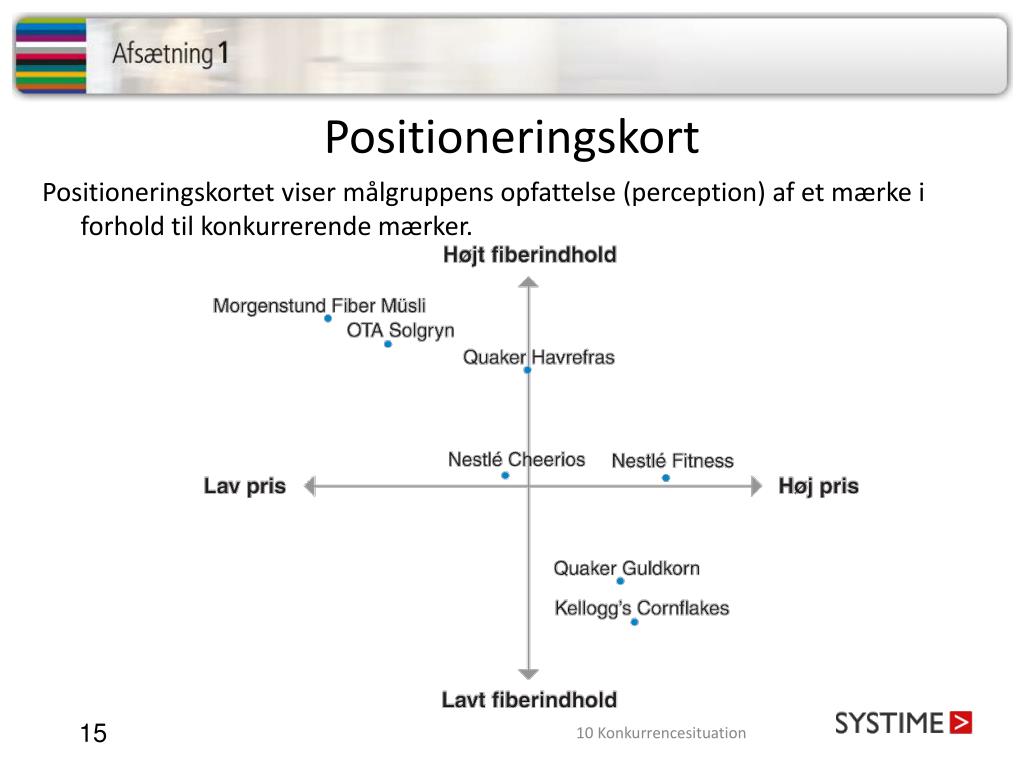 Afsætning 1

Positioneringskort

Positioneringskortet viser målgruppens opfattelse (perception) af et mærke i forhold til konkurrerende mærker.

Højt fiberindhold

Morgenstund Fiber Müsli
OTA Solgryn
Quaker Havrefras
Nestlé Cheerios
Nestlé Fitness
Lav pris
Høj pris
Quaker Guldkorn
Kellogg's Cornflakes

Lavt fiberindhold

15

10 Konkurrencesituation

SYSTIME